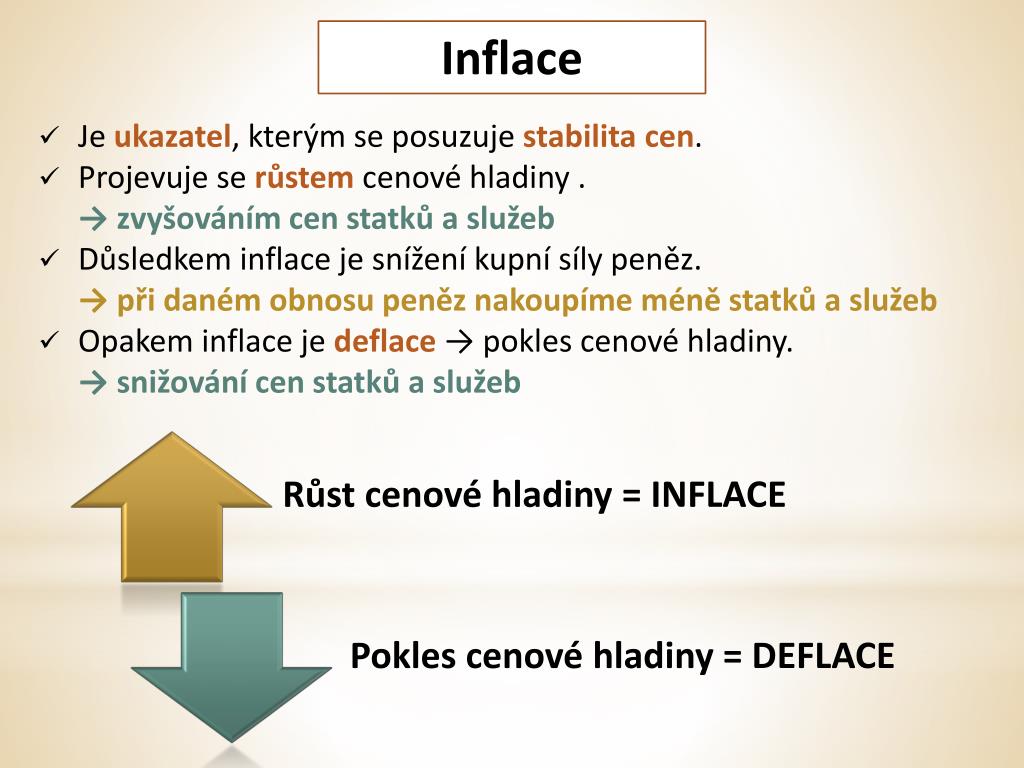 Inflace

✓ Je ukazatel, kterým se posuzuje stabilita cen.
✓ Projevuje se růstem cenové hladiny .
→ zvyšováním cen statků a služeb
✓ Důsledkem inflace je snížení kupní síly peněz.
→ při daném obnosu peněz nakoupíme méně statků a služeb
✓ Opakem inflace je deflace → pokles cenové hladiny.
→ snižování cen statků a služeb

Růst cenové hladiny = INFLACE

Pokles cenové hladiny = DEFLACE